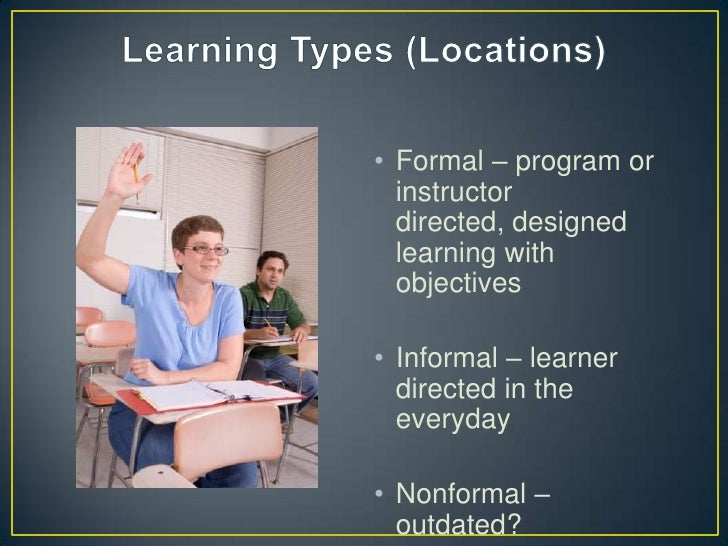 Learning Types (Locations)

• Formal – program or instructor directed, designed learning with objectives

• Informal – learner directed in the everyday

• Nonformal – outdated?